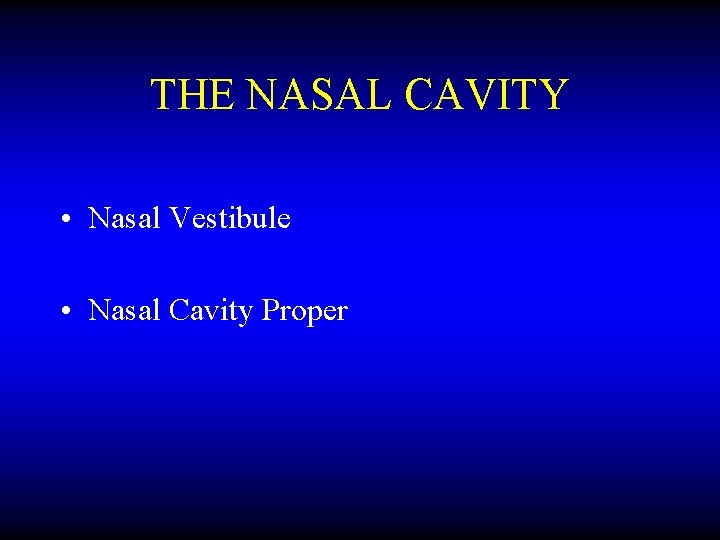 THE NASAL CAVITY

• Nasal Vestibule

• Nasal Cavity Proper